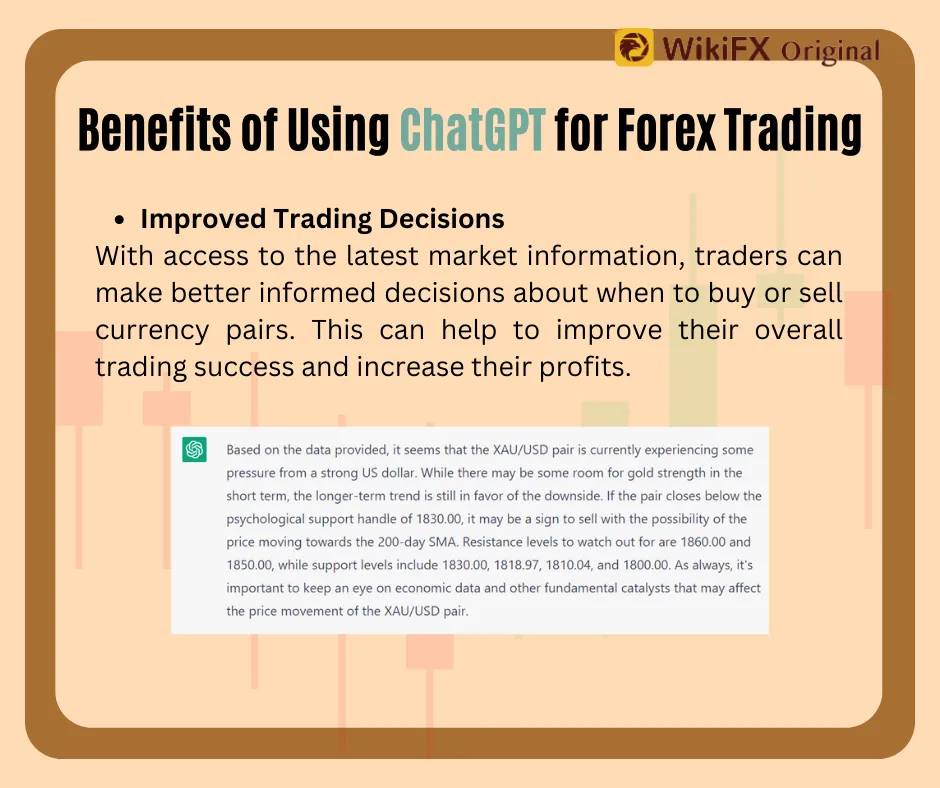 WikiFX Original

Benefits of Using ChatGPT for Forex Trading

• Improved Trading Decisions

With access to the latest market information, traders can make better informed decisions about when to buy or sell currency pairs. This can help to improve their overall trading success and increase their profits.

Based on the data provided, it seems that the XAU/USD pair is currently experiencing some pressure from a strong US dollar. While there may be some room for gold strength in the short term, the longer-term trend is still in favor of the downside. If the pair closes below the psychological support handle of 1830.00, it may be a sign to sell with the possibility of the price moving towards the 200-day SMA. Resistance levels to watch out for are 1860.00 and 1850.00, while support levels include 1830.00, 1818.97, 1810.04, and 1800.00. As always, it's important to keep an eye on economic data and other fundamental catalysts that may affect the price movement of the XAU/USD pair.